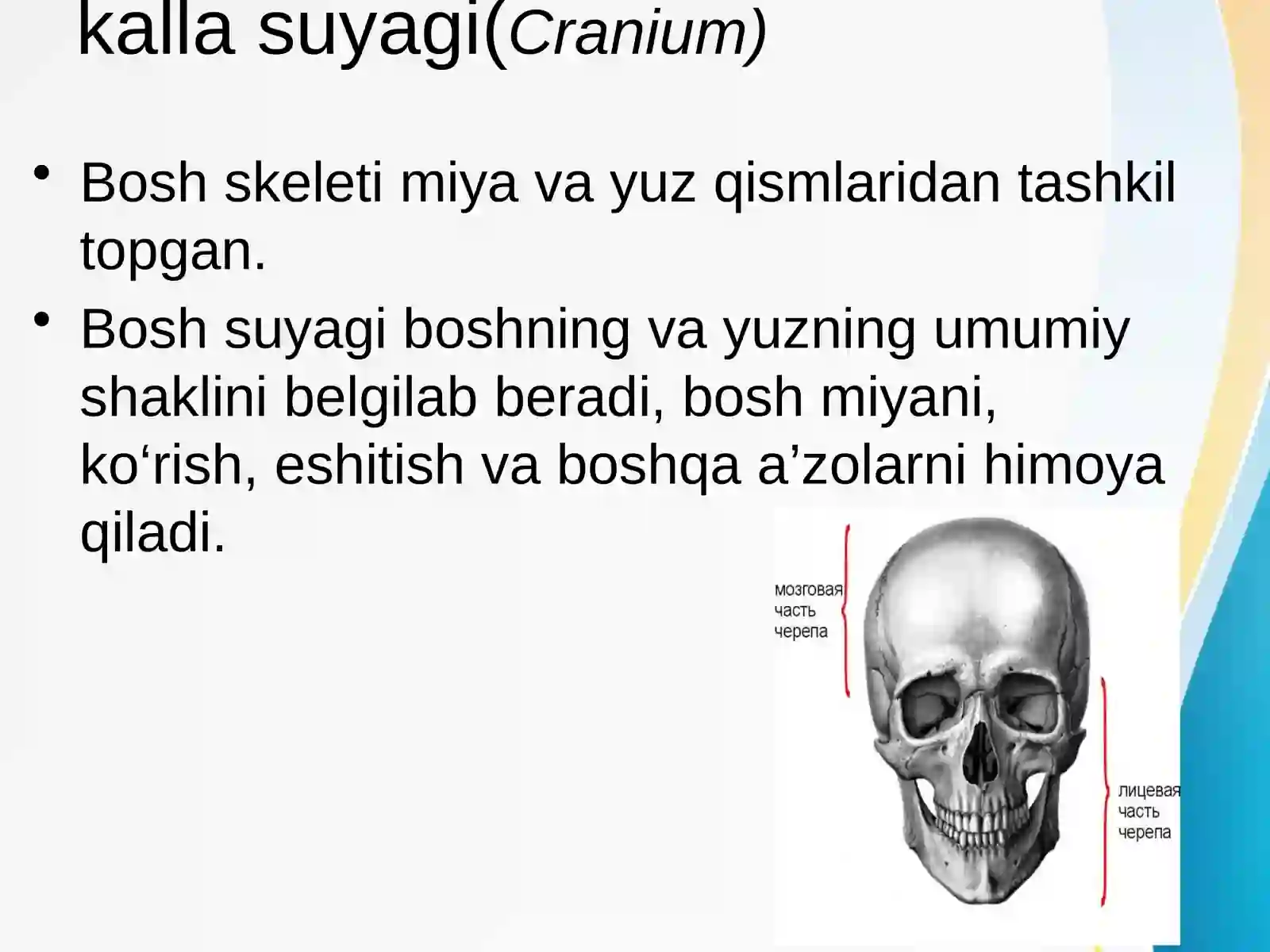 kalla suyagi(Cranium)

• Bosh skeleti miya va yuz qismlaridan tashkil topgan.

• Bosh suyagi boshning va yuzning umumiy shaklini belgilab beradi, bosh miyani, ko‘rish, eshitish va boshqa a’zolarni himoya qiladi.

мозговая часть черепа

лицевая часть черепа